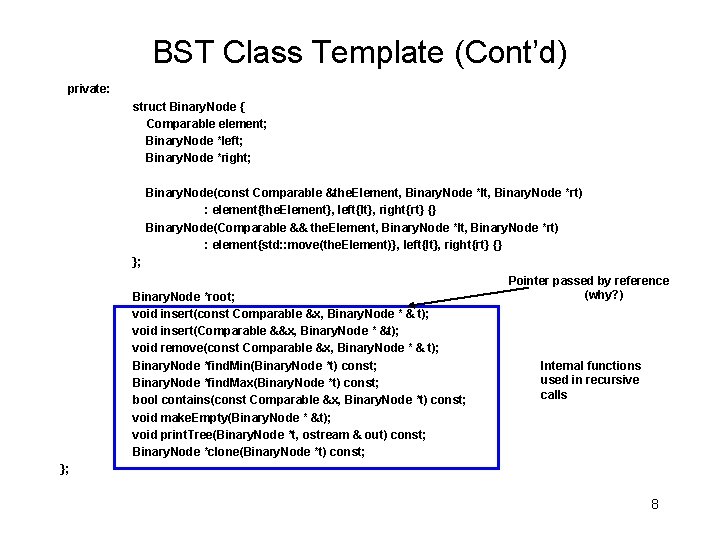 BST Class Template (Cont'd)

private:
struct BinaryNode {
Comparable element;
BinaryNode *left;
BinaryNode *right;

BinaryNode(const Comparable &theElement, BinaryNode *lt, BinaryNode *rt)
: element{theElement}, left{lt}, right{rt} {}
BinaryNode(Comparable && theElement, BinaryNode *lt, BinaryNode *rt)
: element{std::move(theElement)}, left{lt}, right{rt} {}
};

BinaryNode *root;
void insert(const Comparable &x, BinaryNode * & t);
void insert(Comparable &&x, BinaryNode * &t);
void remove(const Comparable &x, BinaryNode * & t);
BinaryNode *findMin(BinaryNode *t) const;
BinaryNode *findMax(BinaryNode *t) const;
bool contains(const Comparable &x, BinaryNode *t) const;
void makeEmpty(BinaryNode * &t);
void printTree(BinaryNode *t, ostream & out) const;
BinaryNode *clone(BinaryNode *t) const;
};

Pointer passed by reference (why?)

Internal functions used in recursive calls

8